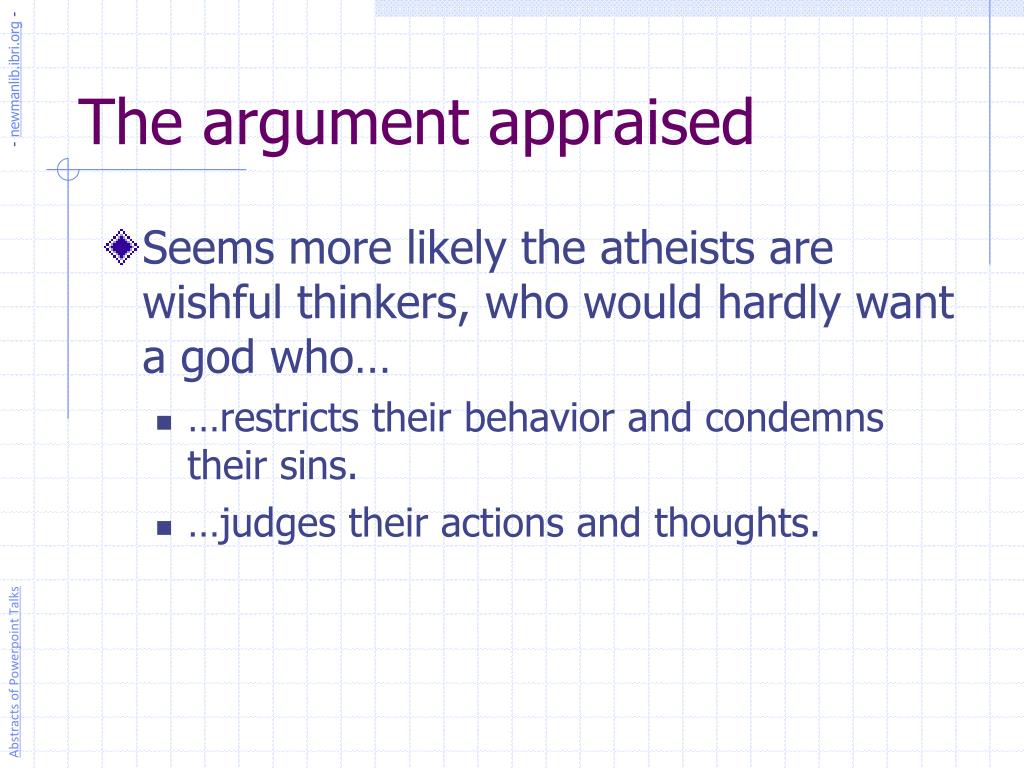 - newmanlib.ibri.org -

The argument appraised

Seems more likely the atheists are wishful thinkers, who would hardly want a god who…

…restricts their behavior and condemns their sins.

…judges their actions and thoughts.

Abstracts of Powerpoint Talks